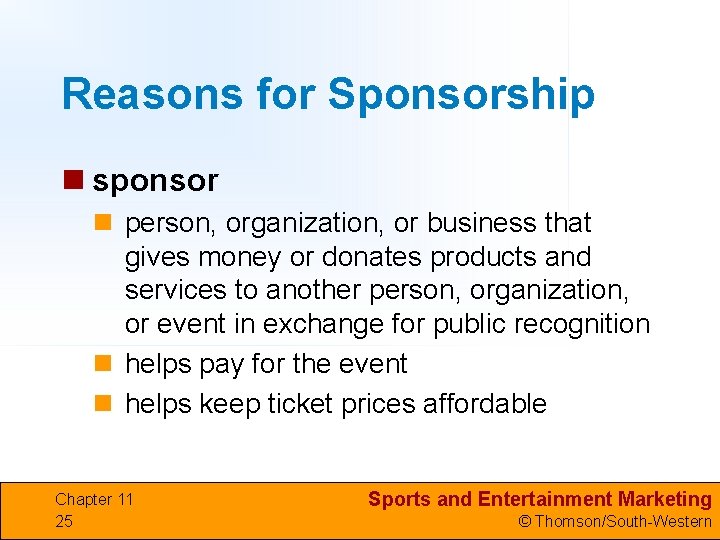 Reasons for Sponsorship

sponsor

person, organization, or business that gives money or donates products and services to another person, organization, or event in exchange for public recognition

helps pay for the event

helps keep ticket prices affordable

Chapter 11
25

Sports and Entertainment Marketing
© Thomson/South-Western